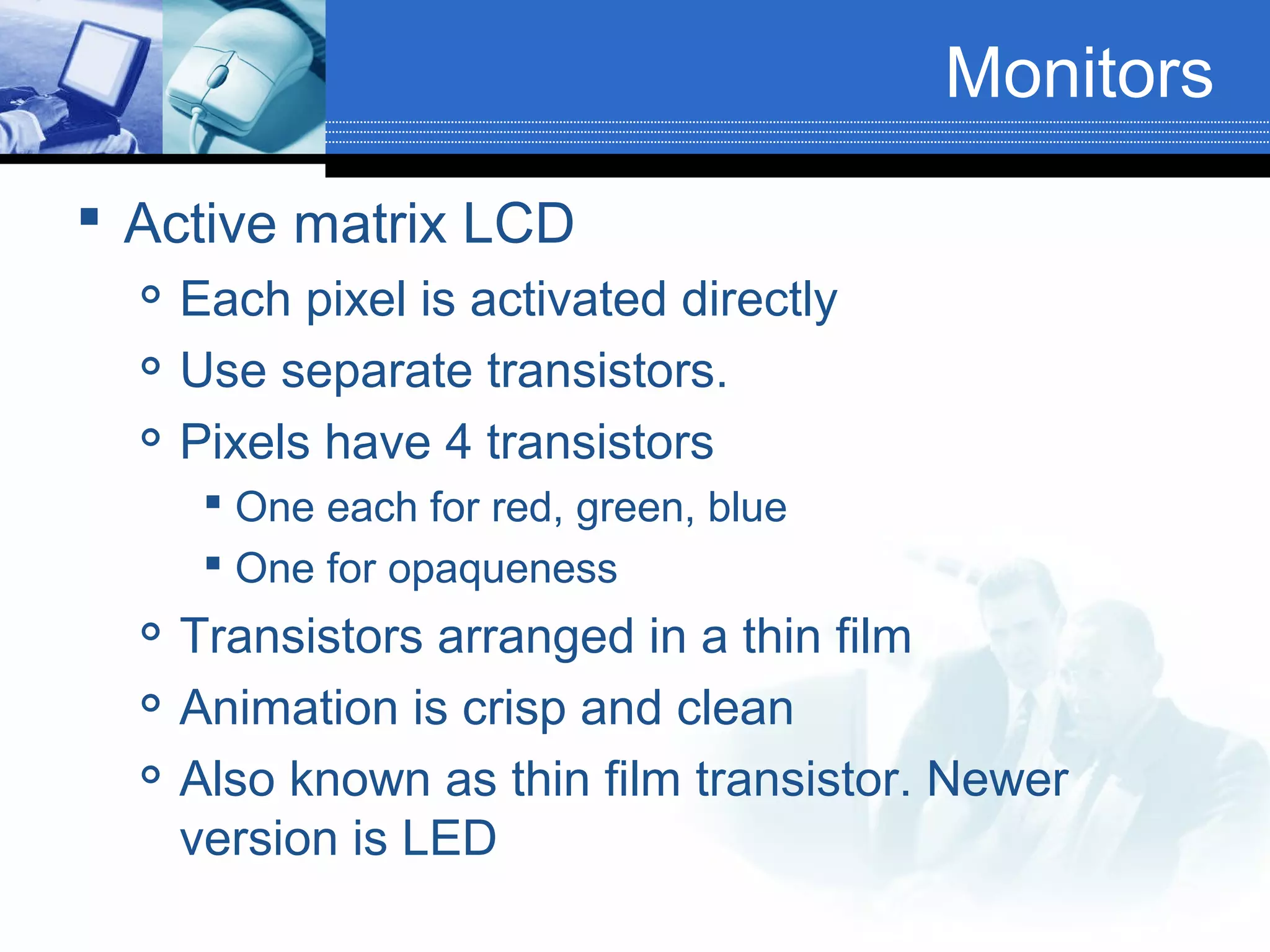 Monitors

▪ Active matrix LCD
  ◦ Each pixel is activated directly
  ◦ Use separate transistors.
  ◦ Pixels have 4 transistors
    ▪ One each for red, green, blue
    ▪ One for opaqueness
  ◦ Transistors arranged in a thin film
  ◦ Animation is crisp and clean
  ◦ Also known as thin film transistor. Newer version is LED